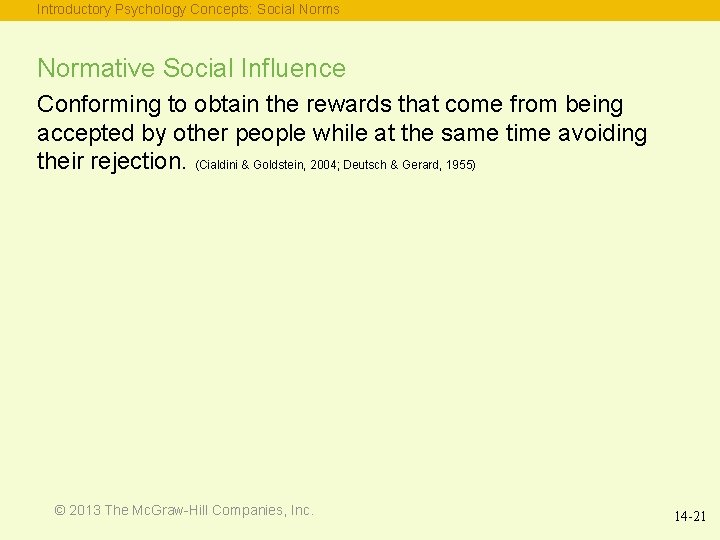 Introductory Psychology Concepts: Social Norms

Normative Social Influence

Conforming to obtain the rewards that come from being accepted by other people while at the same time avoiding their rejection. (Cialdini & Goldstein, 2004; Deutsch & Gerard, 1955)

© 2013 The McGraw-Hill Companies, Inc.

14-21